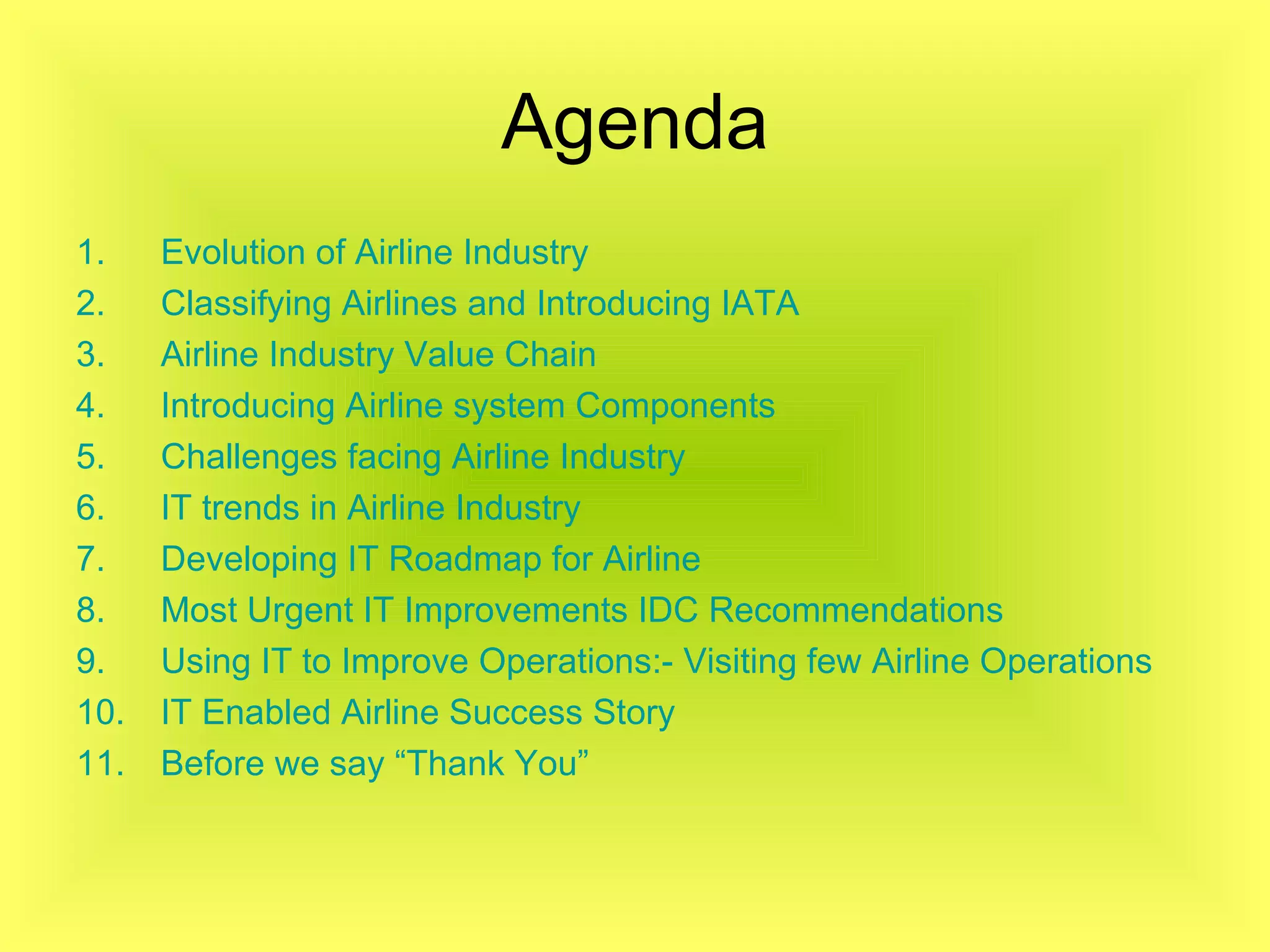 Agenda

1. Evolution of Airline Industry
2. Classifying Airlines and Introducing IATA
3. Airline Industry Value Chain
4. Introducing Airline system Components
5. Challenges facing Airline Industry
6. IT trends in Airline Industry
7. Developing IT Roadmap for Airline
8. Most Urgent IT Improvements IDC Recommendations
9. Using IT to Improve Operations:- Visiting few Airline Operations
10. IT Enabled Airline Success Story
11. Before we say “Thank You”